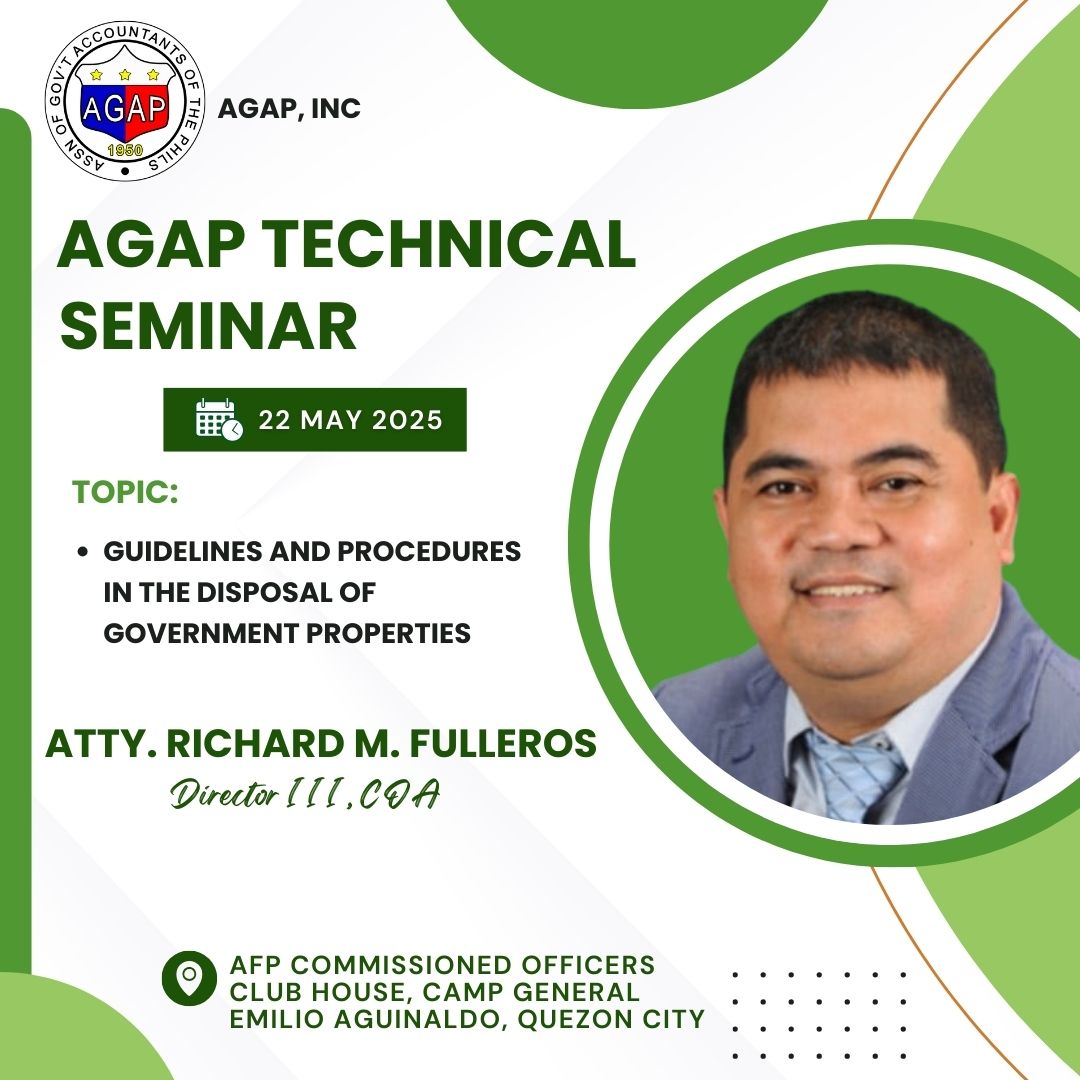 ASSN OF GOV'T ACCOUNTANTS OF THE PHILS
AGAP
1950

AGAP, INC

AGAP TECHNICAL SEMINAR

22 MAY 2025

TOPIC:

• GUIDELINES AND PROCEDURES IN THE DISPOSAL OF GOVERNMENT PROPERTIES

ATTY. RICHARD M. FULLEROS

Director III, COA

AFP COMMISSIONED OFFICERS CLUB HOUSE, CAMP GENERAL EMILIO AGUINALDO, QUEZON CITY